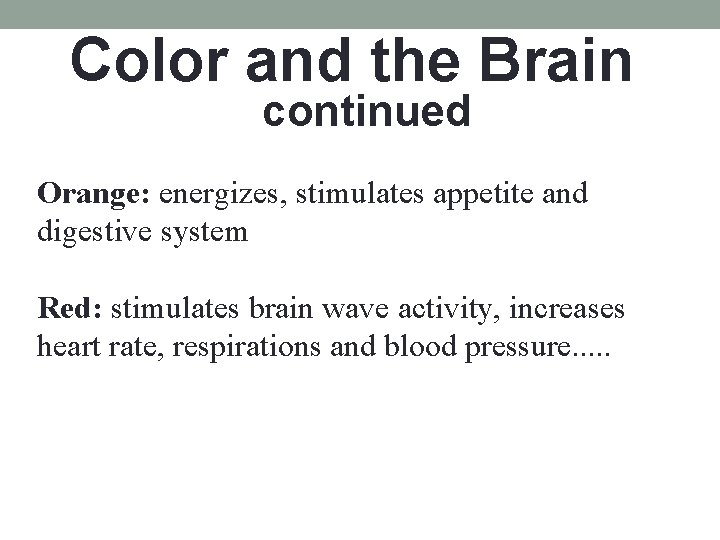 Color and the Brain
continued

Orange: energizes, stimulates appetite and digestive system

Red: stimulates brain wave activity, increases heart rate, respirations and blood pressure.....